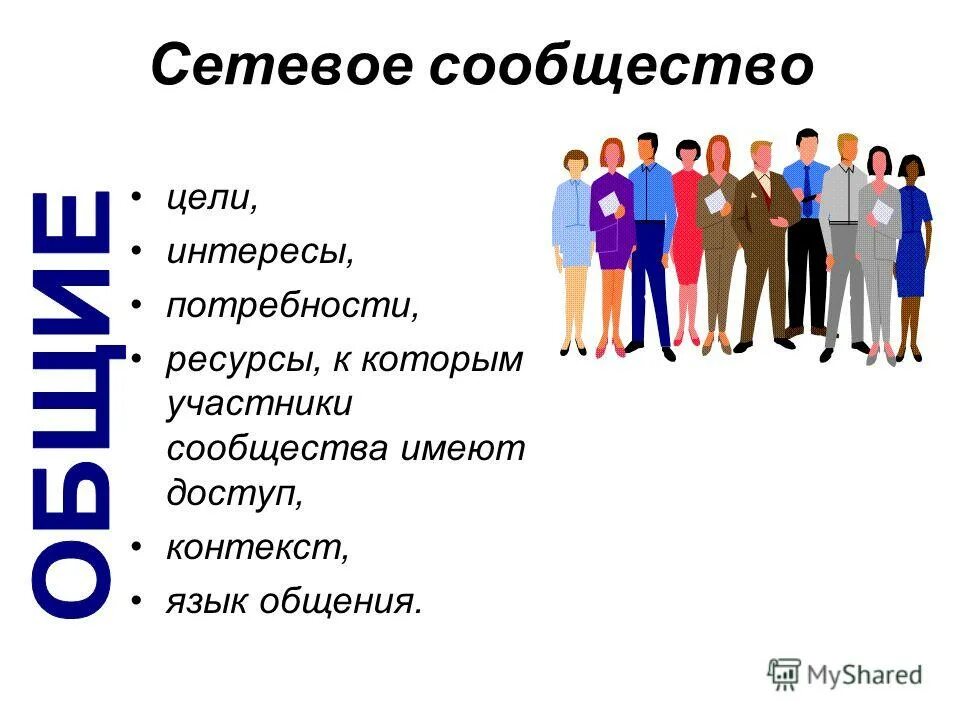 Сетевое сообщество

ОБЩИЕ

• цели,
• интересы,
• потребности,
• ресурсы, к которым участники сообщества имеют доступ,
• контекст,
• язык общения.

MyShared